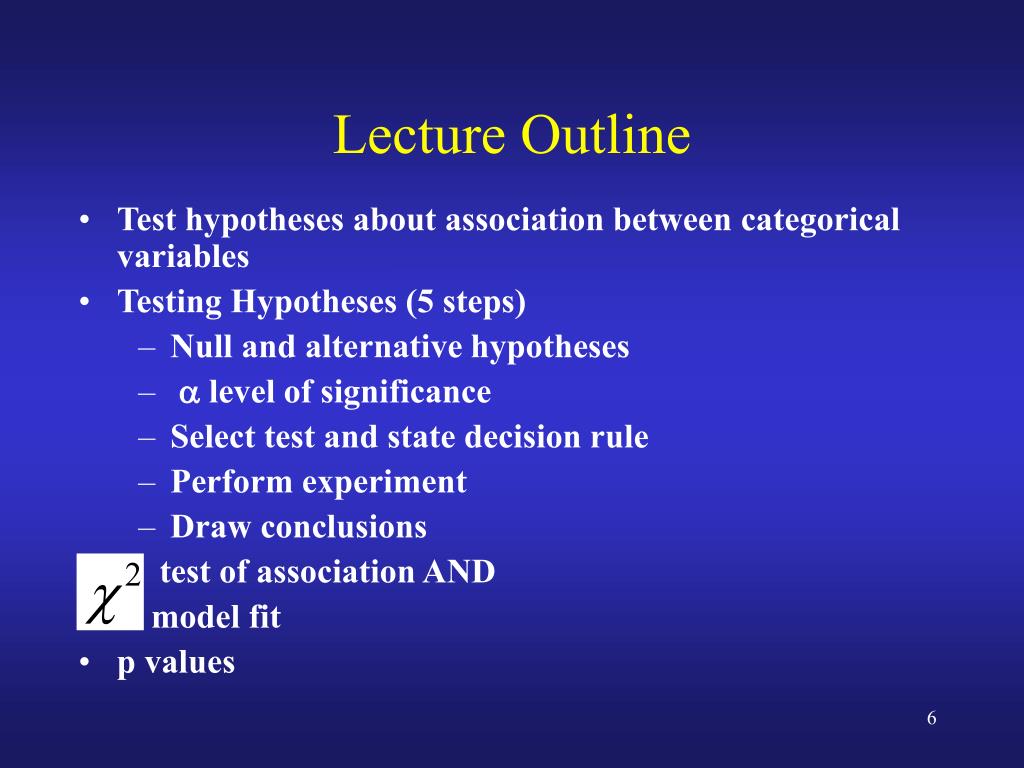 Lecture Outline

• Test hypotheses about association between categorical variables
• Testing Hypotheses (5 steps)
– Null and alternative hypotheses
– $\alpha$ level of significance
– Select test and state decision rule
– Perform experiment
– Draw conclusions
$\chi^2$ test of association AND model fit
• p values

6